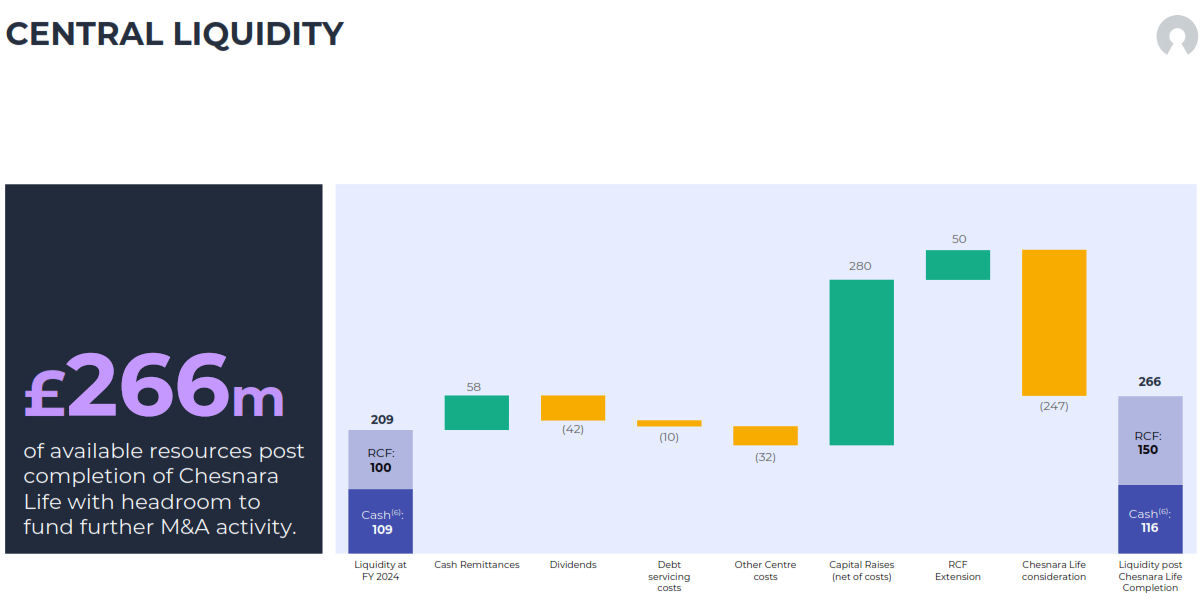 CENTRAL LIQUIDITY

£266m

of available resources post completion of Chesnara Life with headroom to fund further M&A activity.

209

RCF: 100

Cash$^{(6)}$: 109

58

(42)

(10)

(32)

280

50

(247)

266

RCF: 150

Cash$^{(6)}$: 116

Liquidity at FY 2024

Cash Remittances

Dividends

Debt servicing costs

Other Centre costs

Capital Raises (net of costs)

RCF Extension

Chesnara Life consideration

Liquidity post Chesnara Life Completion